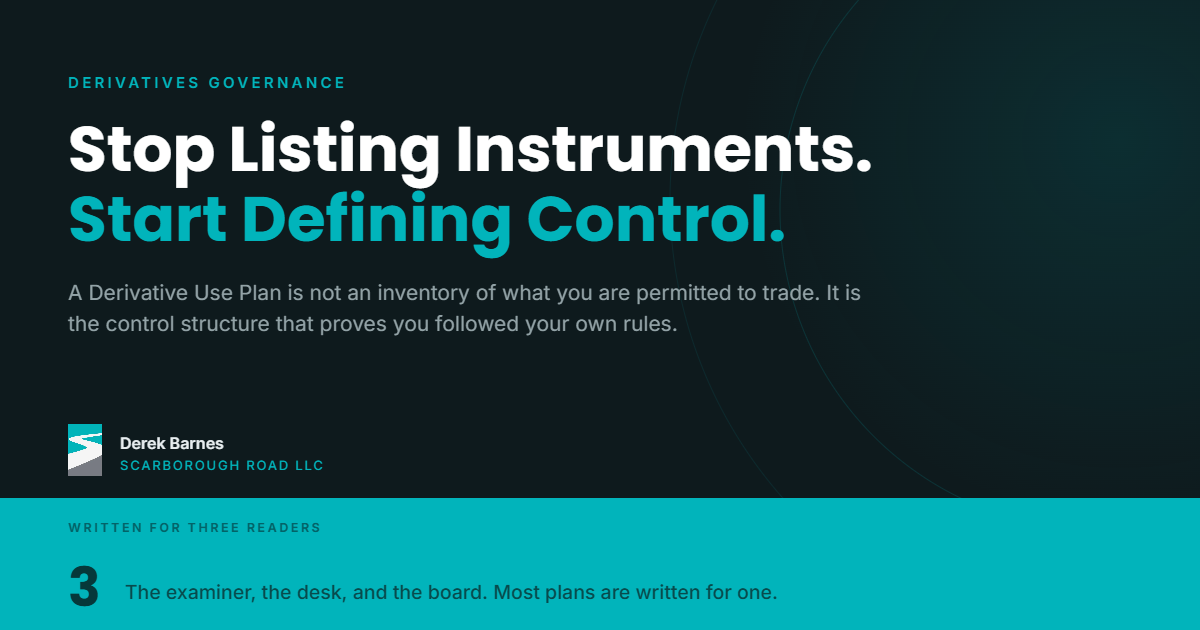 DERIVATIVES GOVERNANCE

Stop Listing Instruments.
Start Defining Control.

A Derivative Use Plan is not an inventory of what you are permitted to trade. It is the control structure that proves you followed your own rules.

Derek Barnes
SCARBOROUGH ROAD LLC

WRITTEN FOR THREE READERS

3 The examiner, the desk, and the board. Most plans are written for one.